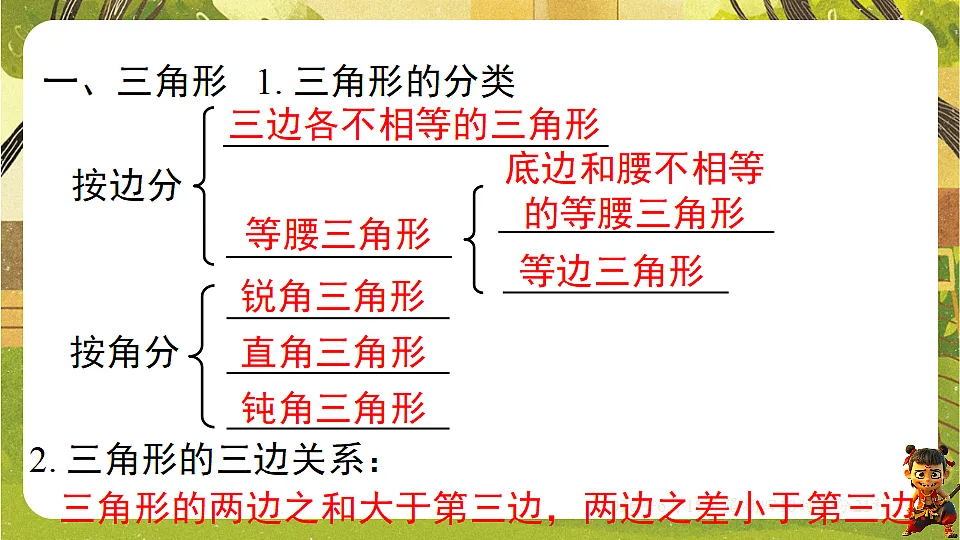 一、三角形 1. 三角形的分类

按边分
三边各不相等的三角形
等腰三角形
底边和腰不相等的等腰三角形
等边三角形

按角分
锐角三角形
直角三角形
钝角三角形

2. 三角形的三边关系：
三角形的两边之和大于第三边，两边之差小于第三边